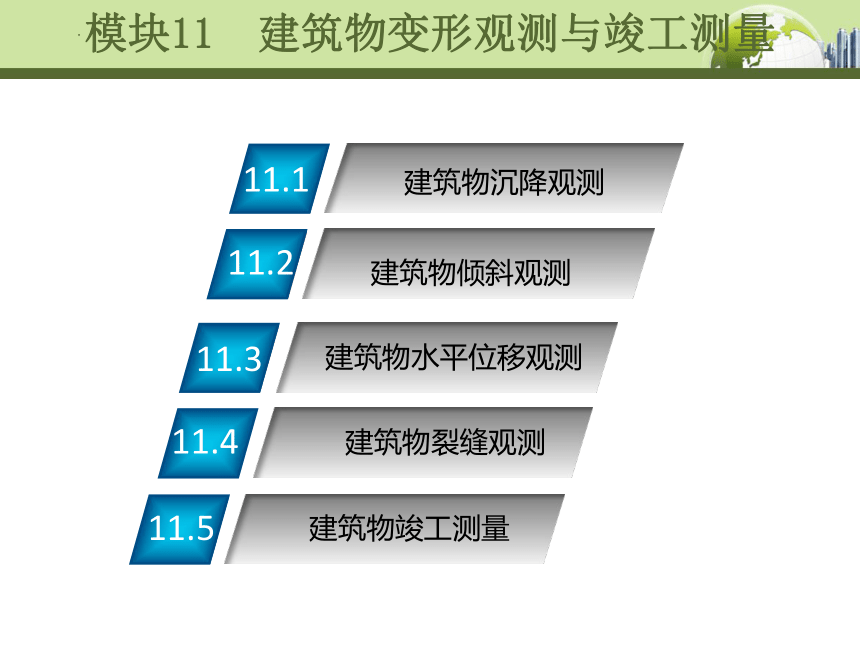 模块11　建筑物变形观测与竣工测量

11.1 建筑物沉降观测

11.2 建筑物倾斜观测

11.3 建筑物水平位移观测

11.4 建筑物裂缝观测

11.5 建筑物竣工测量